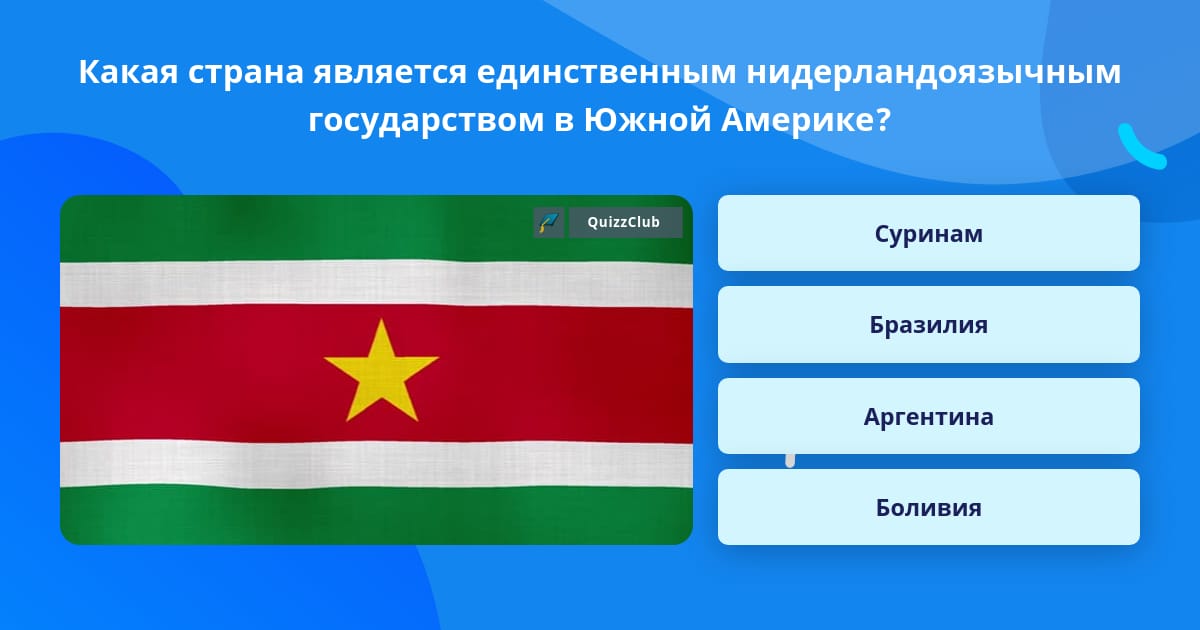 Какая страна является единственным нидерландоязычным государством в Южной Америке?

QuizzClub

Суринам

Бразилия

Аргентина

Боливия